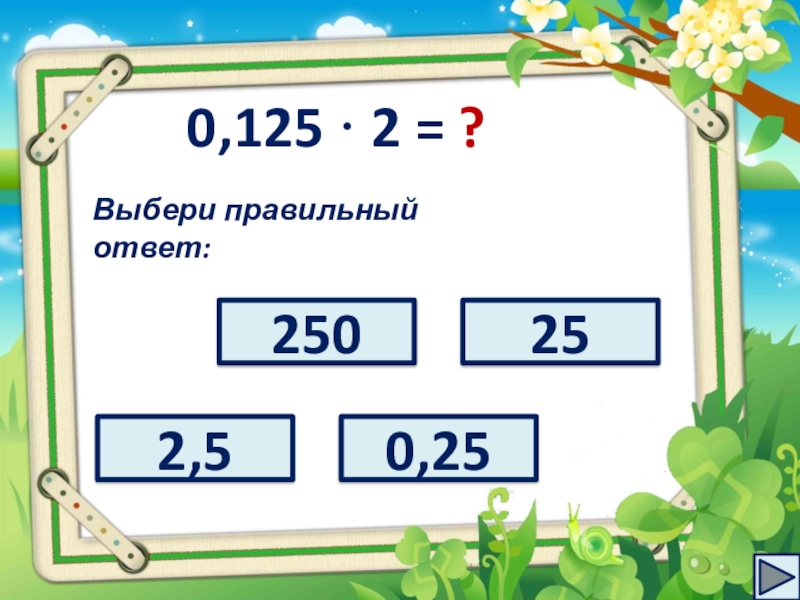 $0,125 \cdot 2 = ?$

Выбери правильный ответ:

250

25

2,5

0,25